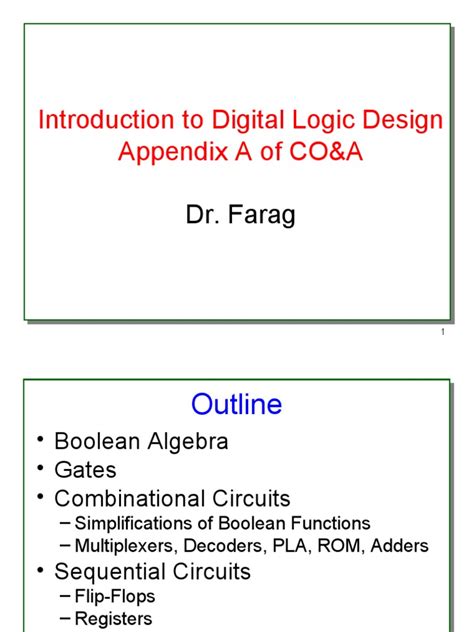 Introduction to Digital Logic Design
Appendix A of CO&A

Dr. Farag

1

Outline

• Boolean Algebra
• Gates
• Combinational Circuits
– Simplifications of Boolean Functions
– Multiplexers, Decoders, PLA, ROM, Adders
• Sequential Circuits
– Flip-Flops
– Registers